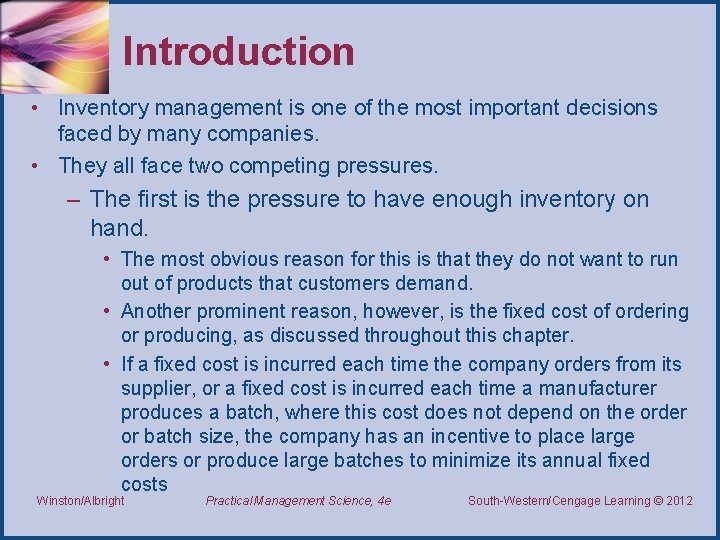 Introduction

• Inventory management is one of the most important decisions faced by many companies.

• They all face two competing pressures.

– The first is the pressure to have enough inventory on hand.

• The most obvious reason for this is that they do not want to run out of products that customers demand.

• Another prominent reason, however, is the fixed cost of ordering or producing, as discussed throughout this chapter.

• If a fixed cost is incurred each time the company orders from its supplier, or a fixed cost is incurred each time a manufacturer produces a batch, where this cost does not depend on the order or batch size, the company has an incentive to place large orders or produce large batches to minimize its annual fixed costs

Winston/Albright Practical Management Science, 4e South-Western/Cengage Learning © 2012